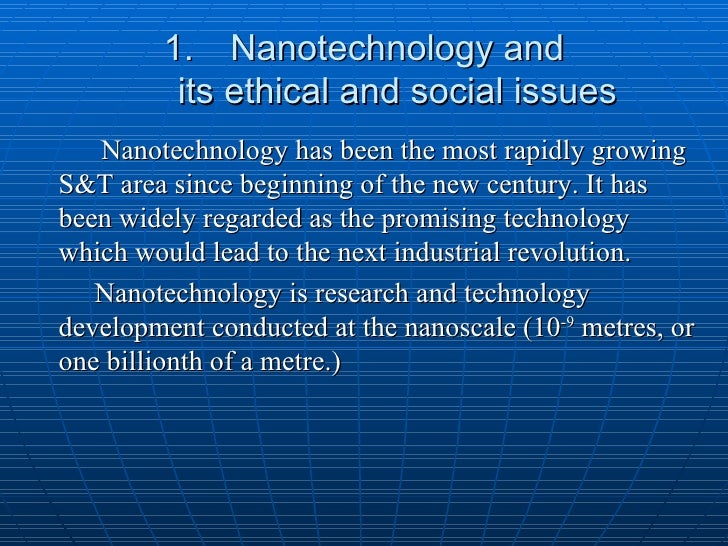 1. Nanotechnology and its ethical and social issues

Nanotechnology has been the most rapidly growing S&T area since beginning of the new century. It has been widely regarded as the promising technology which would lead to the next industrial revolution.

Nanotechnology is research and technology development conducted at the nanoscale ($10^{-9}$ metres, or one billionth of a metre.)